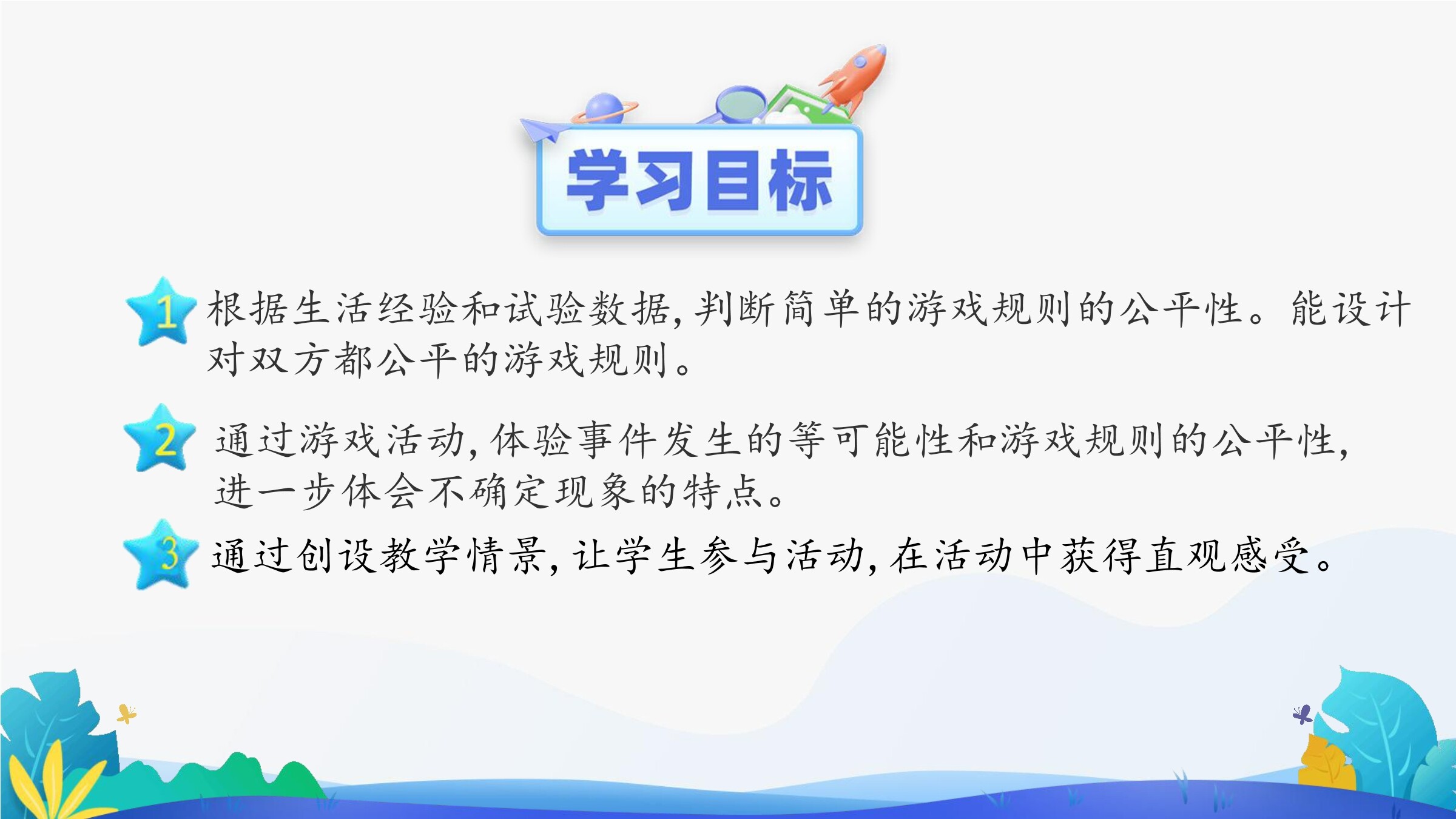 学习目标

1 根据生活经验和试验数据，判断简单的游戏规则的公平性。能设计对双方都公平的游戏规则。

2 通过游戏活动，体验事件发生的等可能性和游戏规则的公平性，进一步体会不确定现象的特点。

3 通过创设教学情景，让学生参与活动，在活动中获得直观感受。